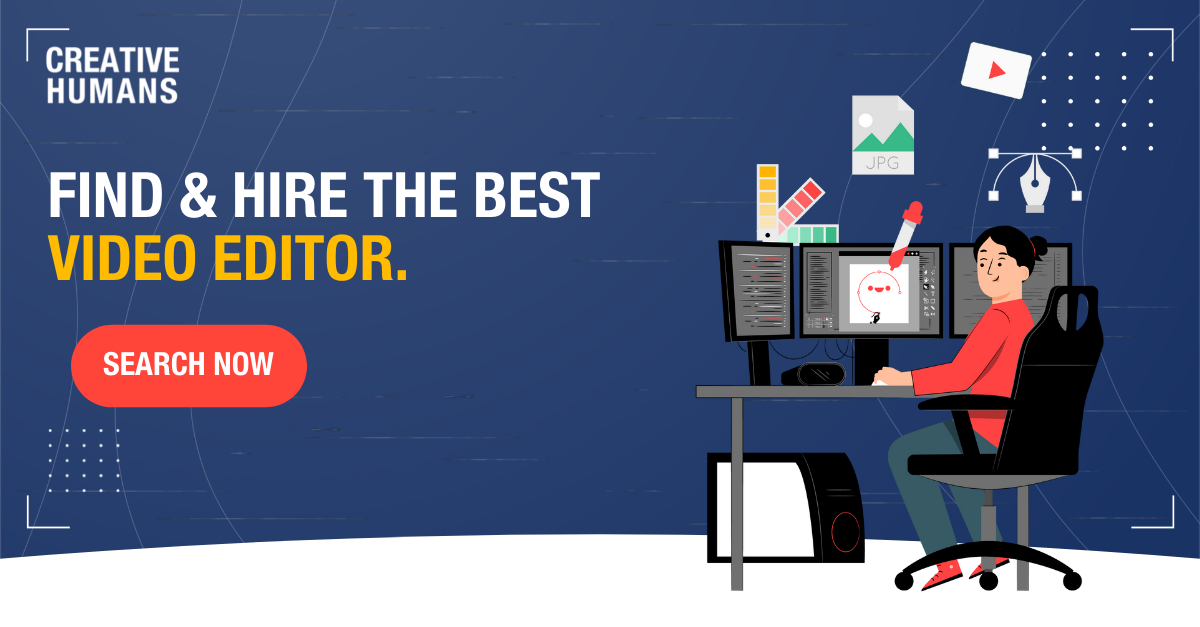 CREATIVE HUMANS

FIND & HIRE THE BEST VIDEO EDITOR.

SEARCH NOW

JPG